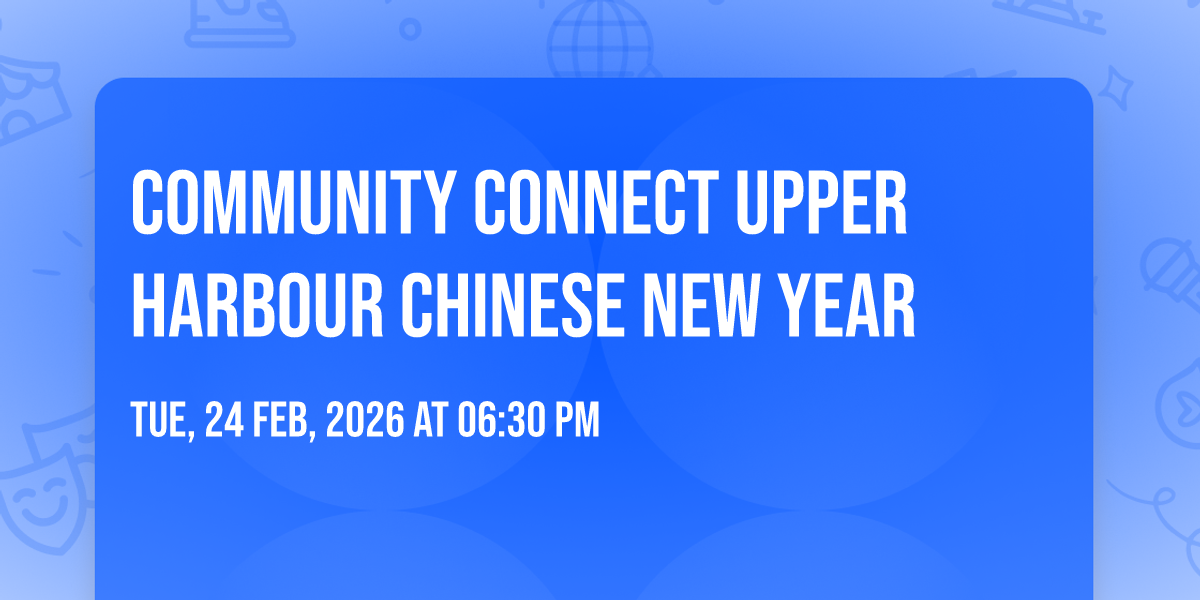 COMMUNITY CONNECT UPPER HARBOUR CHINESE NEW YEAR

TUE, 24 FEB, 2026 AT 06:30 PM